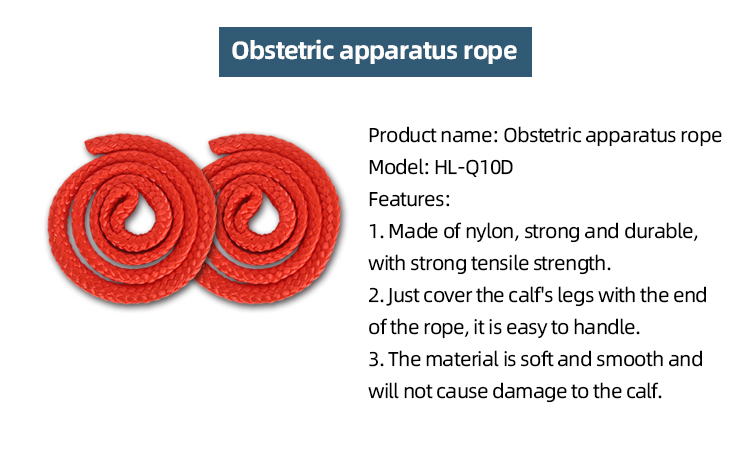 Obstetric apparatus rope

Product name: Obstetric apparatus rope
Model: HL-Q10D
Features:
1. Made of nylon, strong and durable, with strong tensile strength.
2. Just cover the calf's legs with the end of the rope, it is easy to handle.
3. The material is soft and smooth and will not cause damage to the calf.